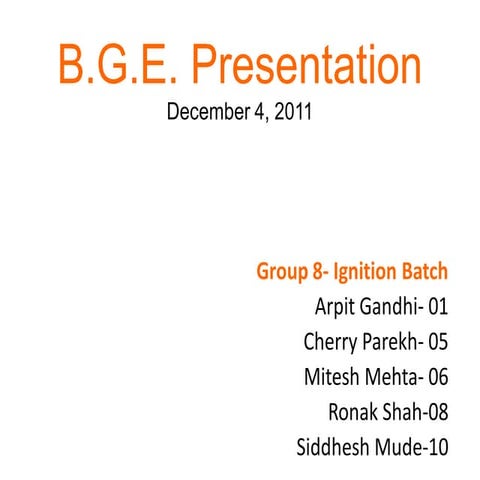 B.G.E. Presentation
December 4, 2011

Group 8- Ignition Batch
Arpit Gandhi- 01
Cherry Parekh- 05
Mitesh Mehta- 06
Ronak Shah-08
Siddhesh Mude-10